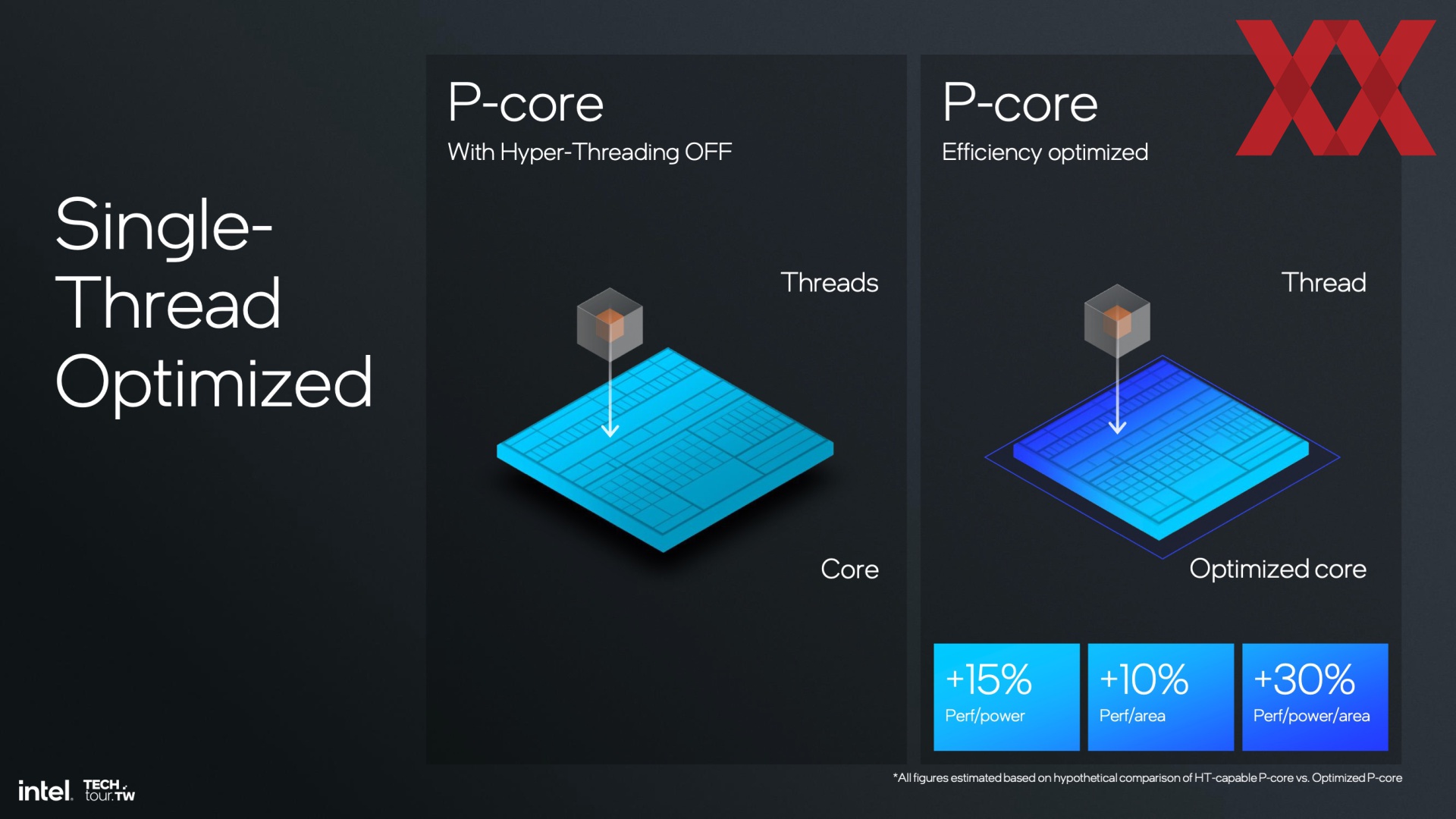 Single-Thread Optimized

P-core
With Hyper-Threading OFF

Threads

Core

P-core
Efficiency optimized

Thread

Optimized core

+15%
Perf/power

+10%
Perf/area

+30%
Perf/power/area

*All figures estimated based on hypothetical comparison of HT-capable P-core vs. Optimized P-core

intel. TECH tour.TW